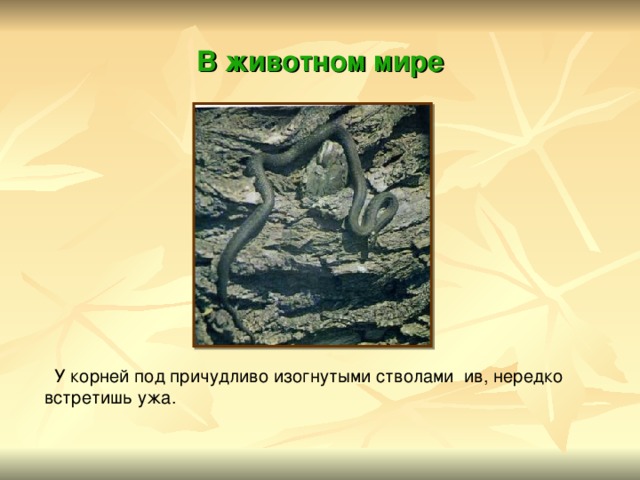 В животном мире

У корней под причудливо изогнутыми стволами ив, нередко встретишь ужа.